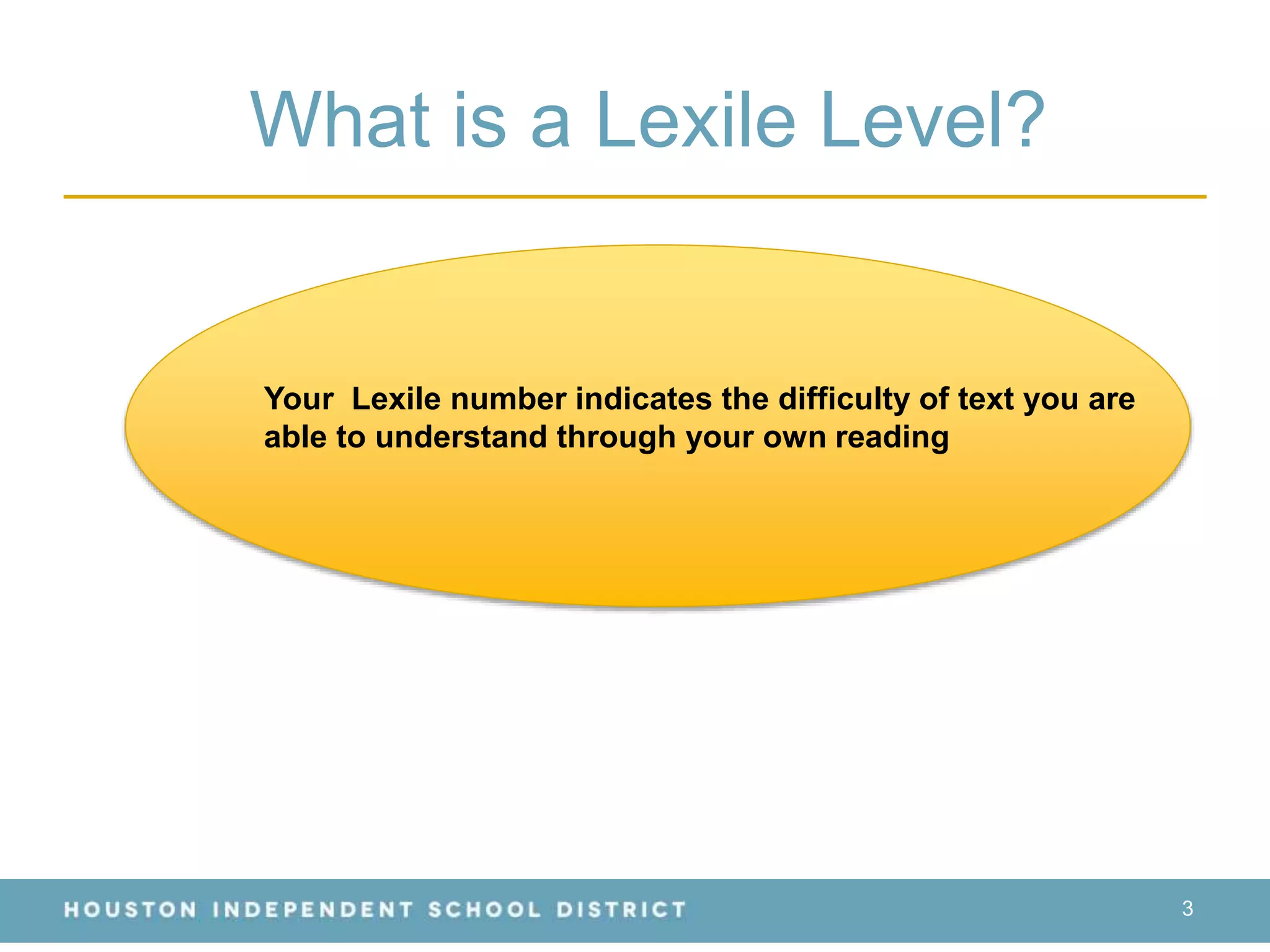 What is a Lexile Level?

Your Lexile number indicates the difficulty of text you are able to understand through your own reading

HOUSTON INDEPENDENT SCHOOL DISTRICT

3